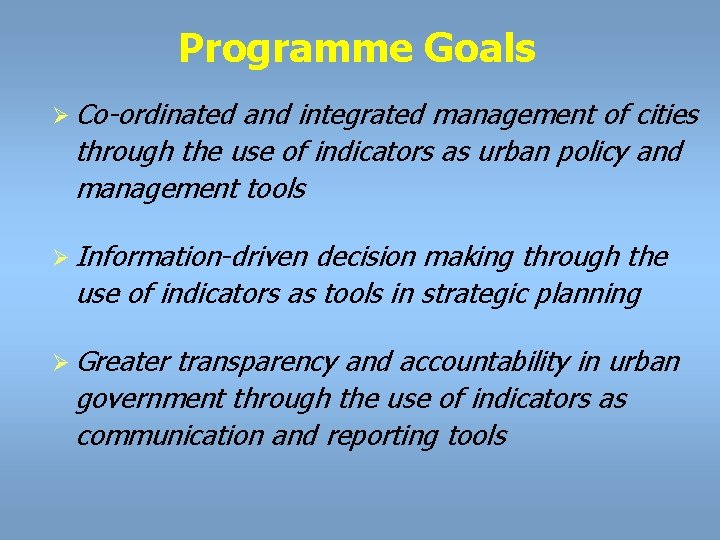 Programme Goals

➢ Co-ordinated and integrated management of cities through the use of indicators as urban policy and management tools

➢ Information-driven decision making through the use of indicators as tools in strategic planning

➢ Greater transparency and accountability in urban government through the use of indicators as communication and reporting tools